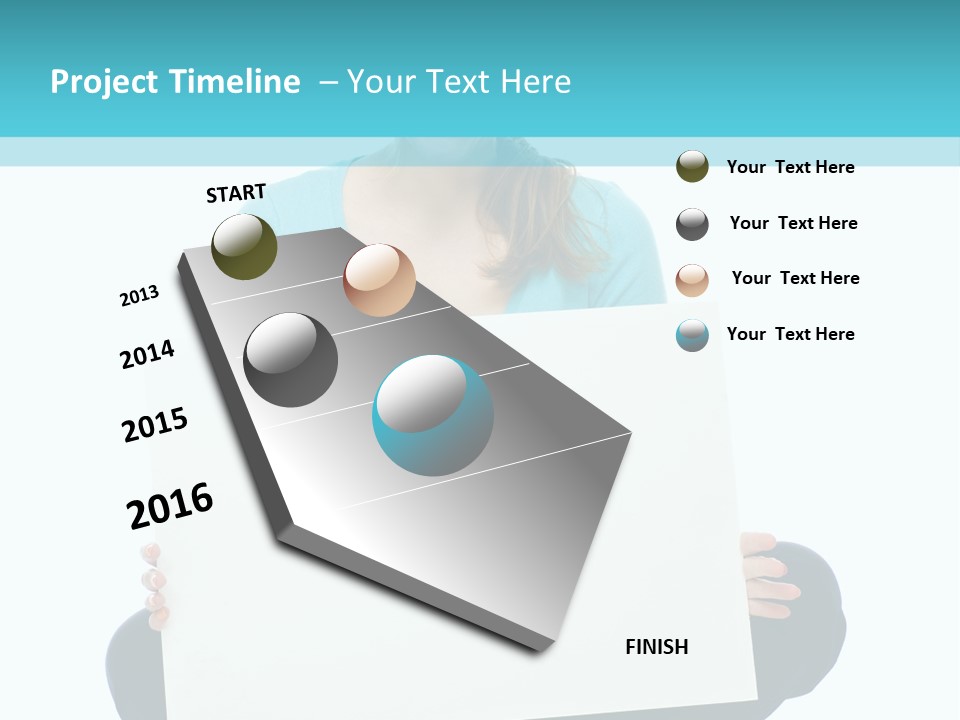 Project Timeline – Your Text Here

START

2013

2014

2015

2016

FINISH

Your Text Here

Your Text Here

Your Text Here

Your Text Here